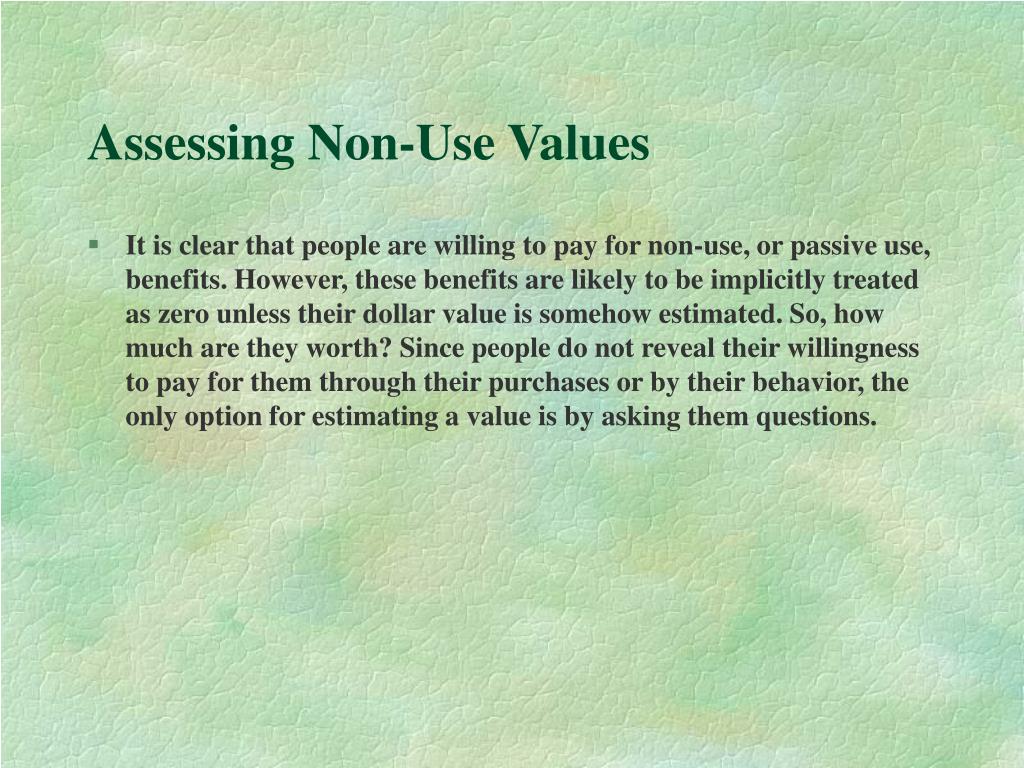 Assessing Non-Use Values

§ It is clear that people are willing to pay for non-use, or passive use, benefits. However, these benefits are likely to be implicitly treated as zero unless their dollar value is somehow estimated. So, how much are they worth? Since people do not reveal their willingness to pay for them through their purchases or by their behavior, the only option for estimating a value is by asking them questions.